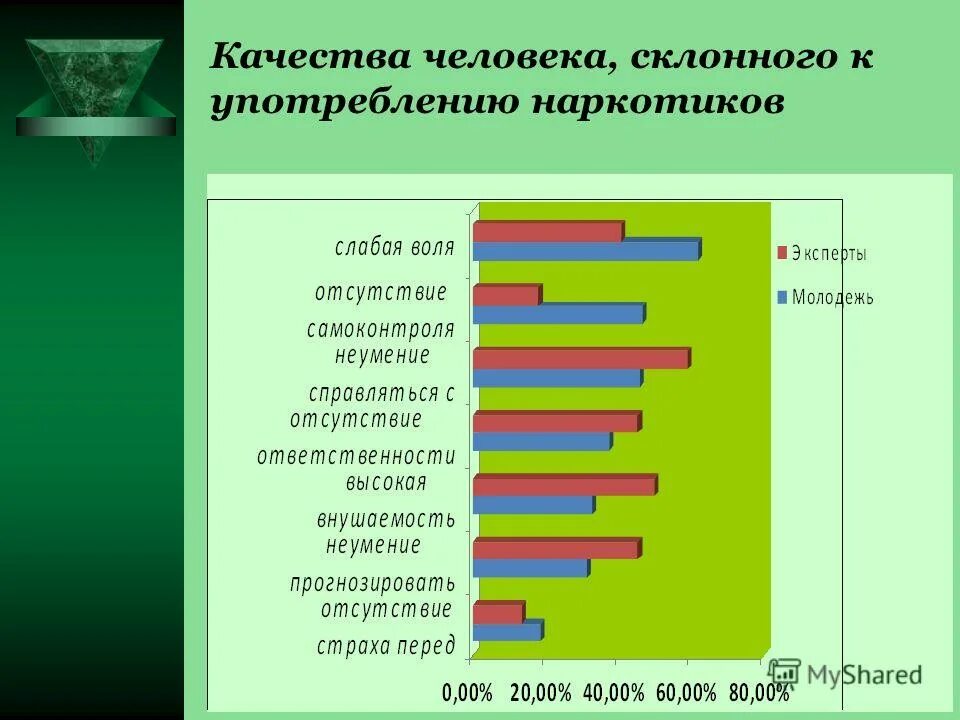 Качества человека, склонного к употреблению наркотиков

слабая воля

отсутствие

самоконтроля

неумение

справляться с

отсутствие

ответственности

высокая

внушаемость

неумение

прогнозировать

отсутствие

страха перед

0,00% 20,00% 40,00% 60,00% 80,00%

Эксперты

Молодежь

MyShared